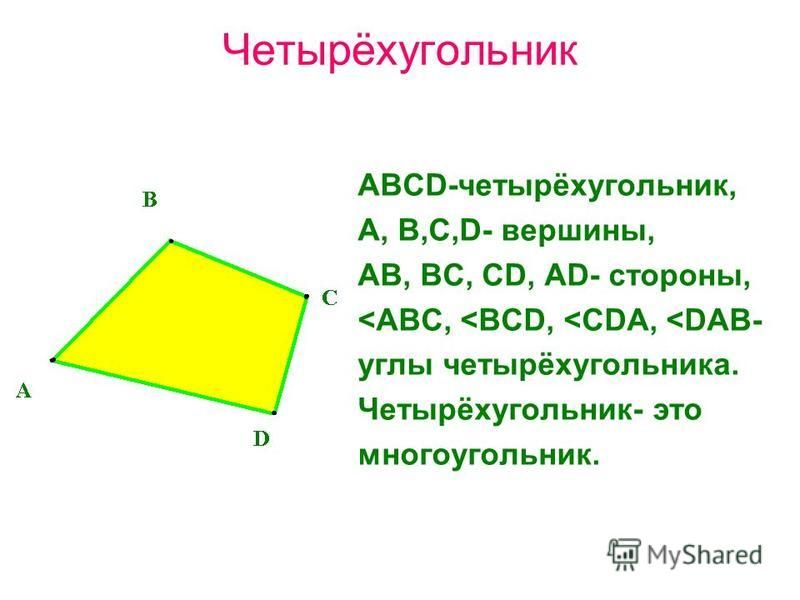 Четырёхугольник

B

C

A

D

ABCD-четырёхугольник,
A, B,C,D- вершины,
AB, BC, CD, AD- стороны,
<ABC, <BCD, <CDA, <DAB- углы четырёхугольника.
Четырёхугольник- это многоугольник.

MyShared